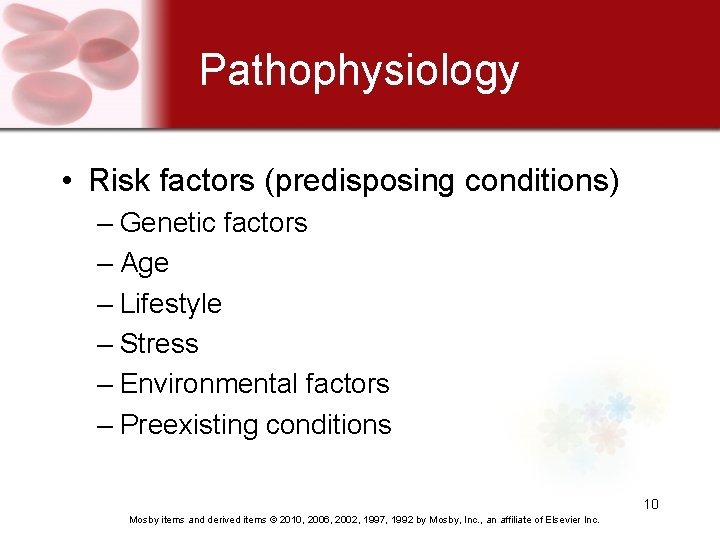 Pathophysiology

• Risk factors (predisposing conditions)
– Genetic factors
– Age
– Lifestyle
– Stress
– Environmental factors
– Preexisting conditions

10

Mosby items and derived items © 2010, 2006, 2002, 1997, 1992 by Mosby, Inc., an affiliate of Elsevier Inc.